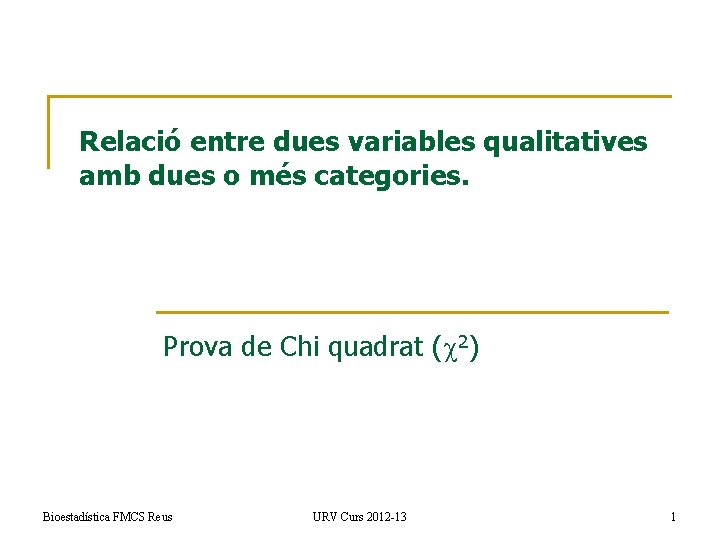 Relació entre dues variables qualitatives amb dues o més categories.

Prova de Chi quadrat ($\chi^2$)

Bioestadística FMCS Reus

URV Curs 2012-13

1